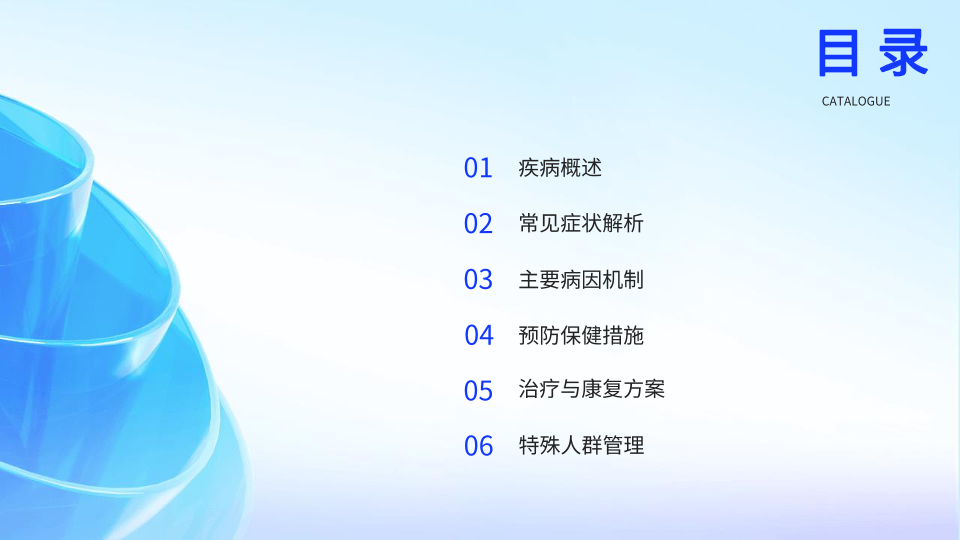 目录
CATALOGUE

01 疾病概述

02 常见症状解析

03 主要病因机制

04 预防保健措施

05 治疗与康复方案

06 特殊人群管理